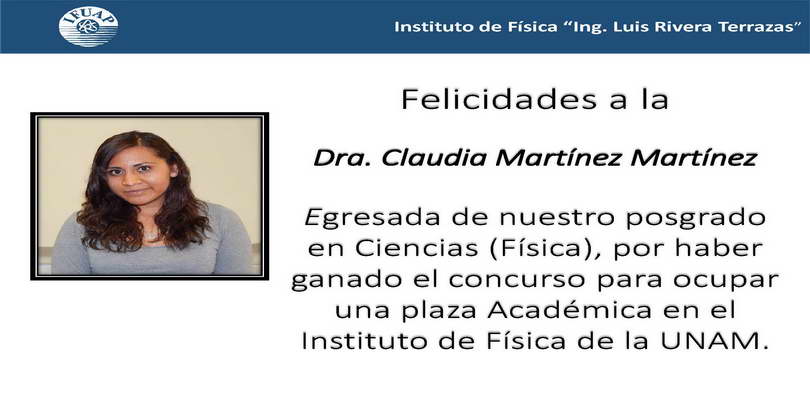 IFUAP

Instituto de Física "Ing. Luis Rivera Terrazas"

Felicidades a la

Dra. Claudia Martínez Martínez

Egresada de nuestro posgrado en Ciencias (Física), por haber ganado el concurso para ocupar una plaza Académica en el Instituto de Física de la UNAM.